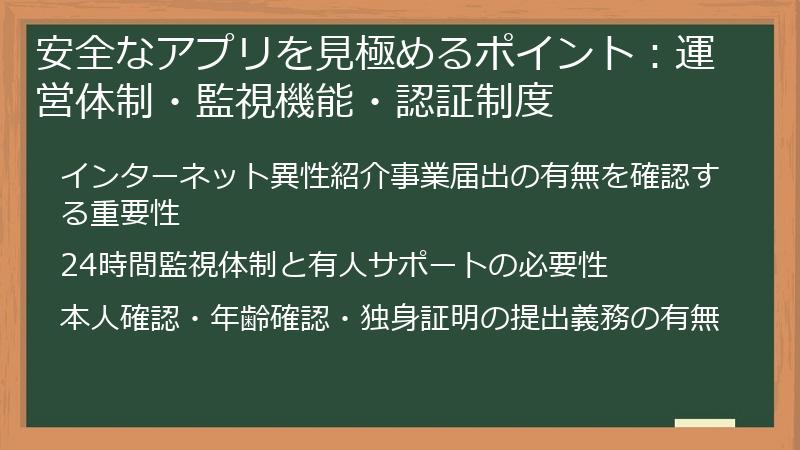 安全なアプリを見極めるポイント：運営体制・監視機能・認証制度

インターネット異性紹介事業届出の有無を確認する重要性

24時間監視体制と有人サポートの必要性

本人確認・年齢確認・独身証明の提出義務の有無